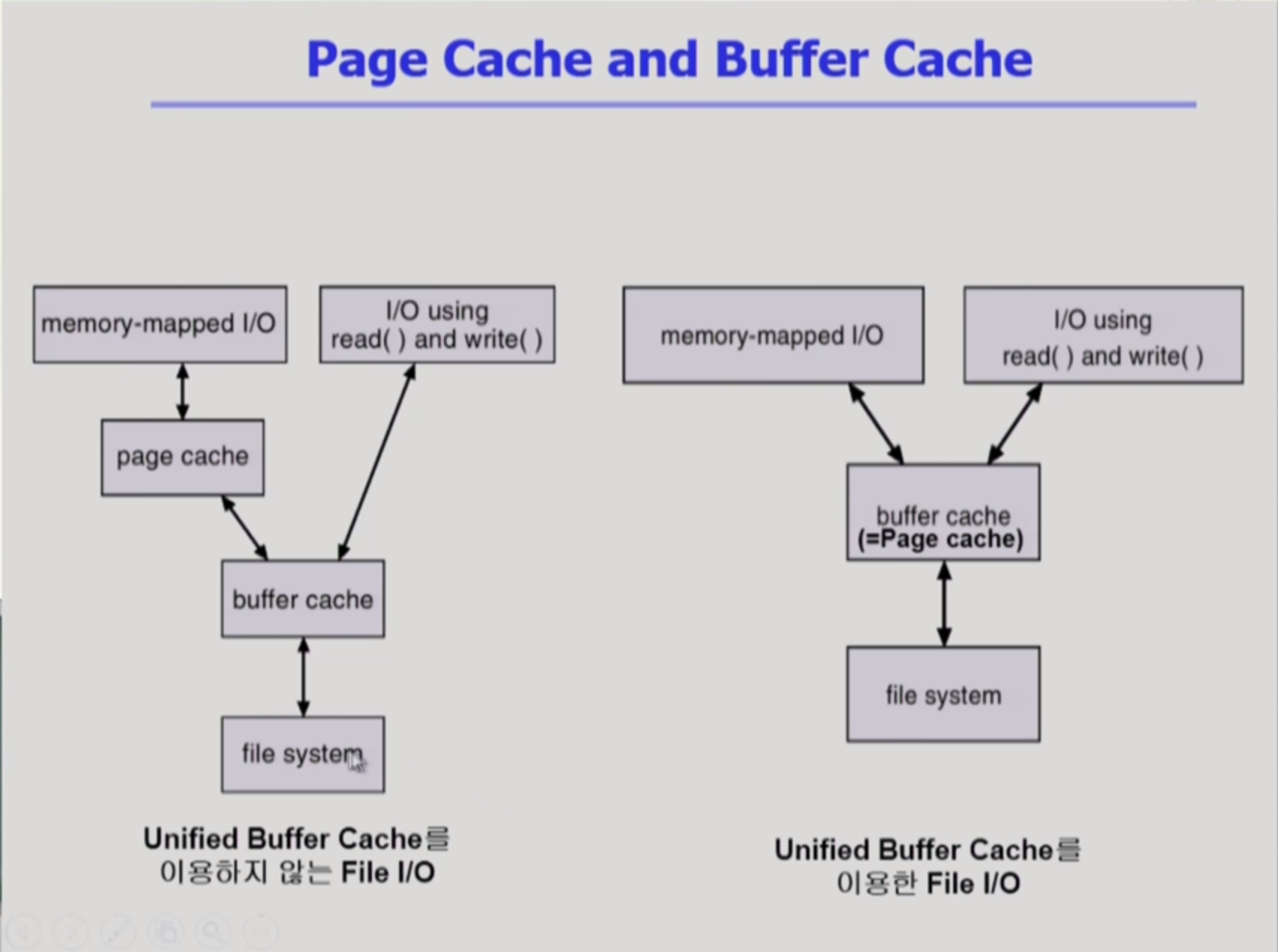 Page Cache and Buffer Cache

memory-mapped I/O

I/O using read( ) and write( )

page cache

buffer cache

file system

Unified Buffer Cache를 이용하지 않는 File I/O

memory-mapped I/O

I/O using read( ) and write( )

buffer cache (=Page cache)

file system

Unified Buffer Cache를 이용한 File I/O